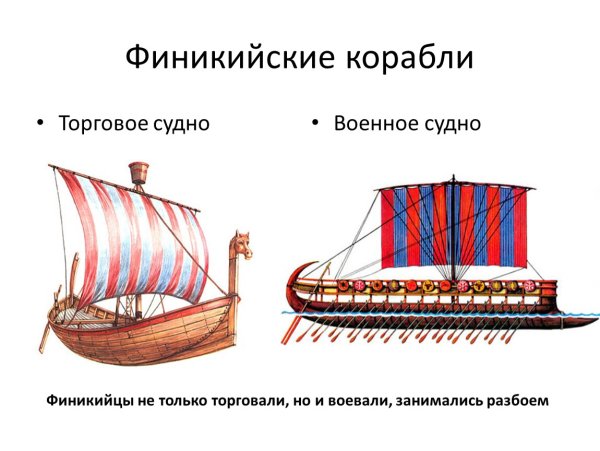 Финикийские корабли

• Торговое судно

• Военное судно

Финикийцы не только торговали, но и воевали, занимались разбоем